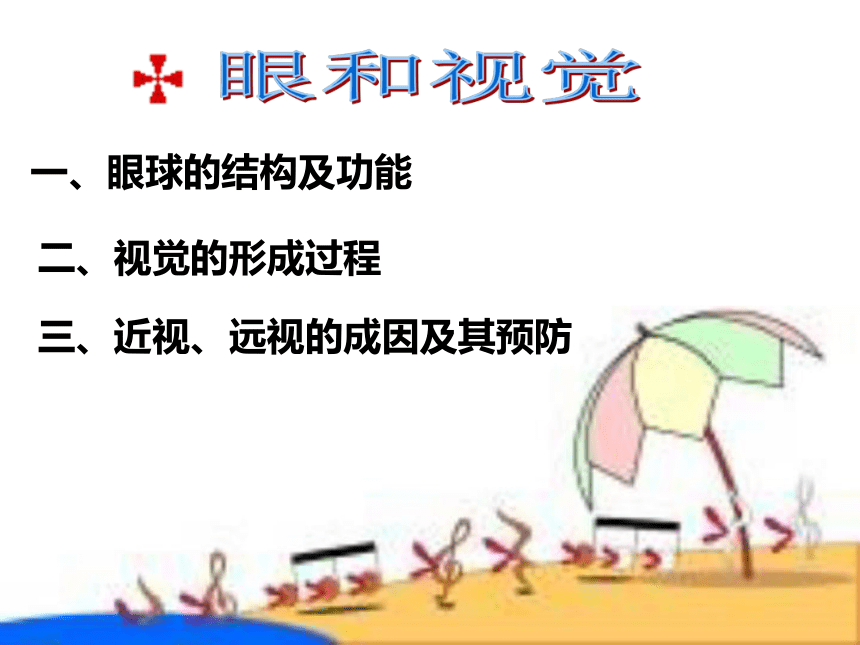 眼和视觉

一、眼球的结构及功能

二、视觉的形成过程

三、近视、远视的成因及其预防